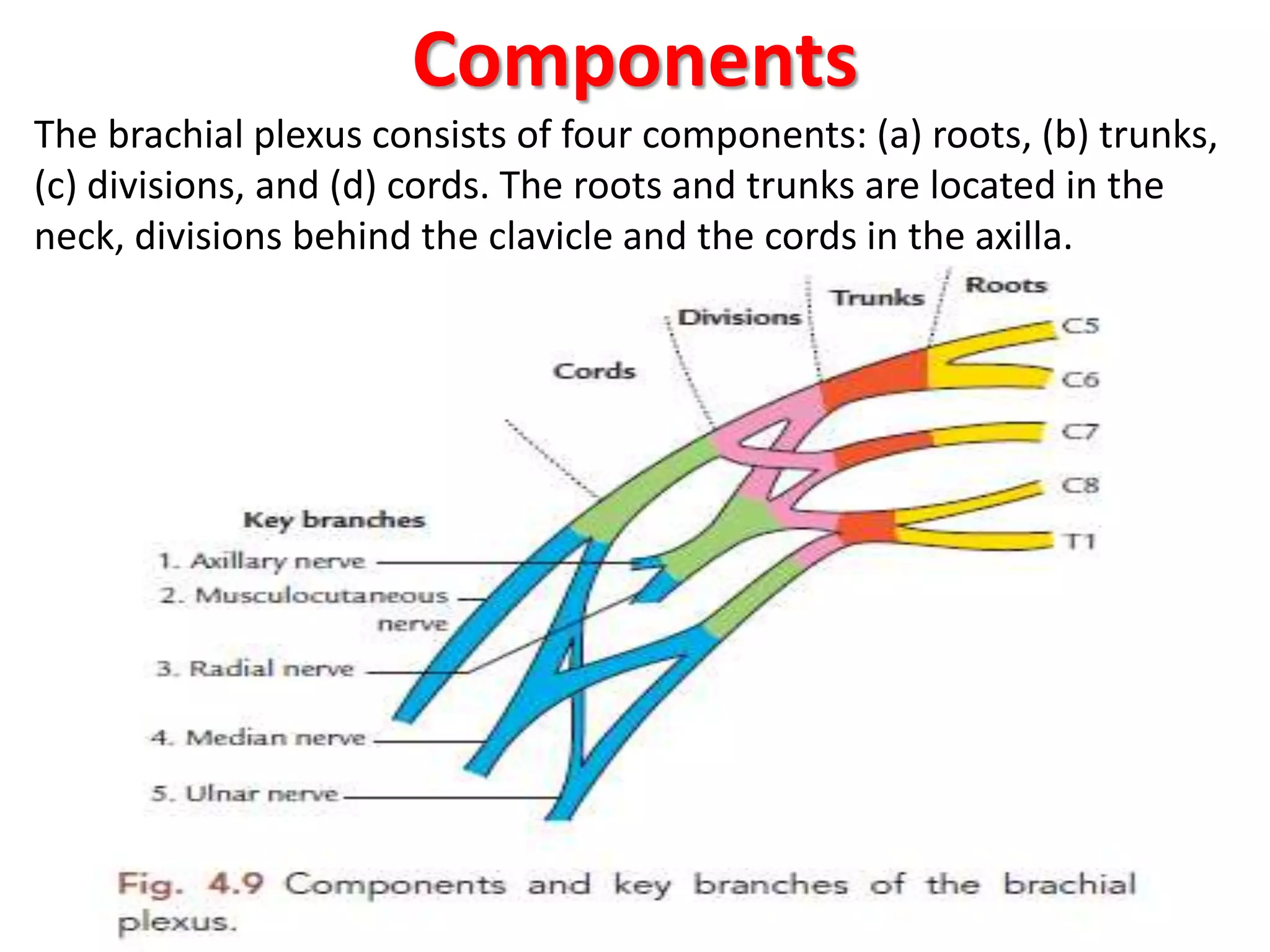 Components

The brachial plexus consists of four components: (a) roots, (b) trunks, (c) divisions, and (d) cords. The roots and trunks are located in the neck, divisions behind the clavicle and the cords in the axilla.

Roots
Trunks
Divisions
Cords
C5
C6
C7
C8
T1

Key branches
1. Axillary nerve
2. Musculocutaneous nerve
3. Radial nerve
4. Median nerve
5. Ulnar nerve

Fig. 4.9 Components and key branches of the brachial plexus.